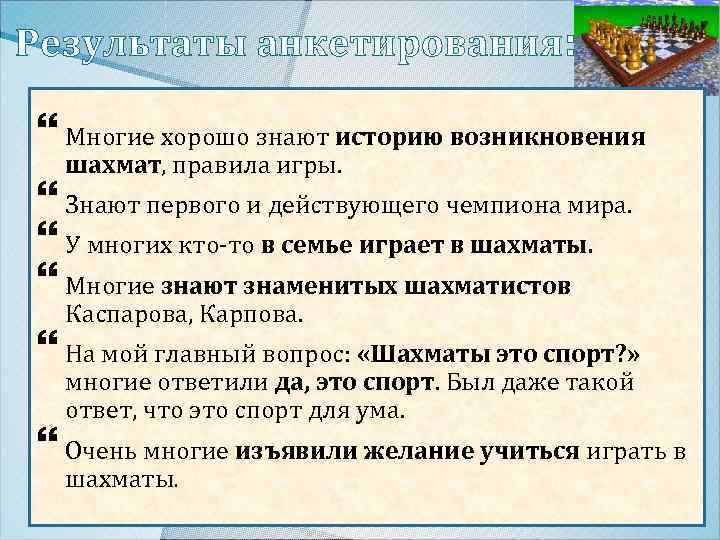 Результаты анкетирования:

“ Многие хорошо знают историю возникновения шахмат, правила игры.

“ Знают первого и действующего чемпиона мира.

“ У многих кто-то в семье играет в шахматы.

“ Многие знают знаменитых шахматистов Каспарова, Карпова.

“ На мой главный вопрос: «Шахматы это спорт?» многие ответили да, это спорт. Был даже такой ответ, что это спорт для ума.

“ Очень многие изъявили желание учиться играть в шахматы.